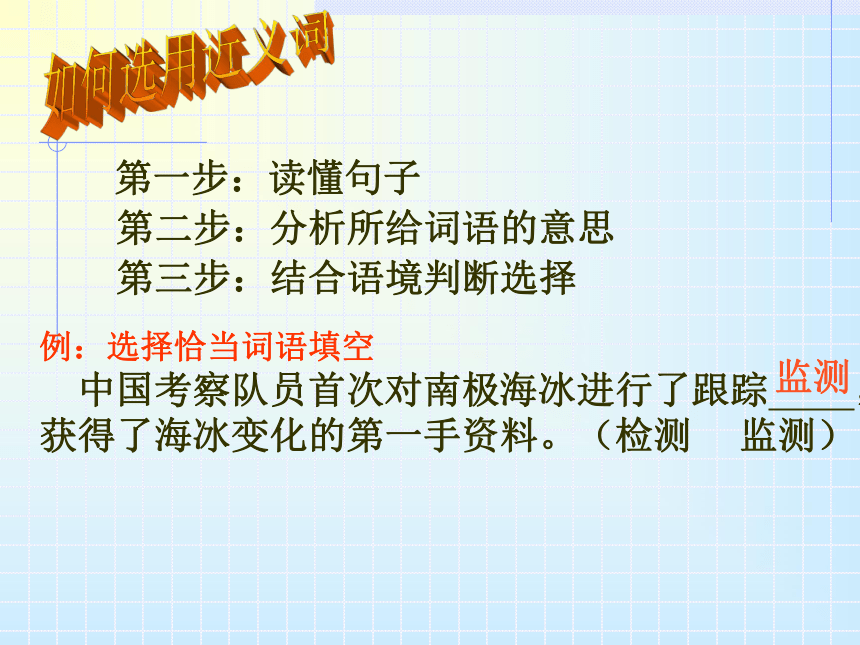 如何选用近义词

第一步：读懂句子
第二步：分析所给词语的意思
第三步：结合语境判断选择

例：选择恰当词语填空

中国考察队员首次对南极海冰进行了跟踪监测，获得了海冰变化的第一手资料。（检测　监测）